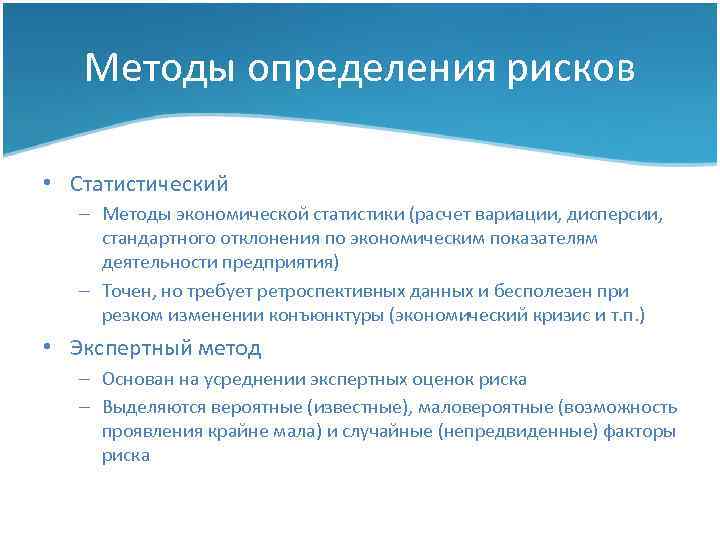 Методы определения рисков

• Статистический
– Методы экономической статистики (расчет вариации, дисперсии, стандартного отклонения по экономическим показателям деятельности предприятия)
– Точен, но требует ретроспективных данных и бесполезен при резком изменении конъюнктуры (экономический кризис и т.п.)

• Экспертный метод
– Основан на усреднении экспертных оценок риска
– Выделяются вероятные (известные), маловероятные (возможность проявления крайне мала) и случайные (непредвиденные) факторы риска